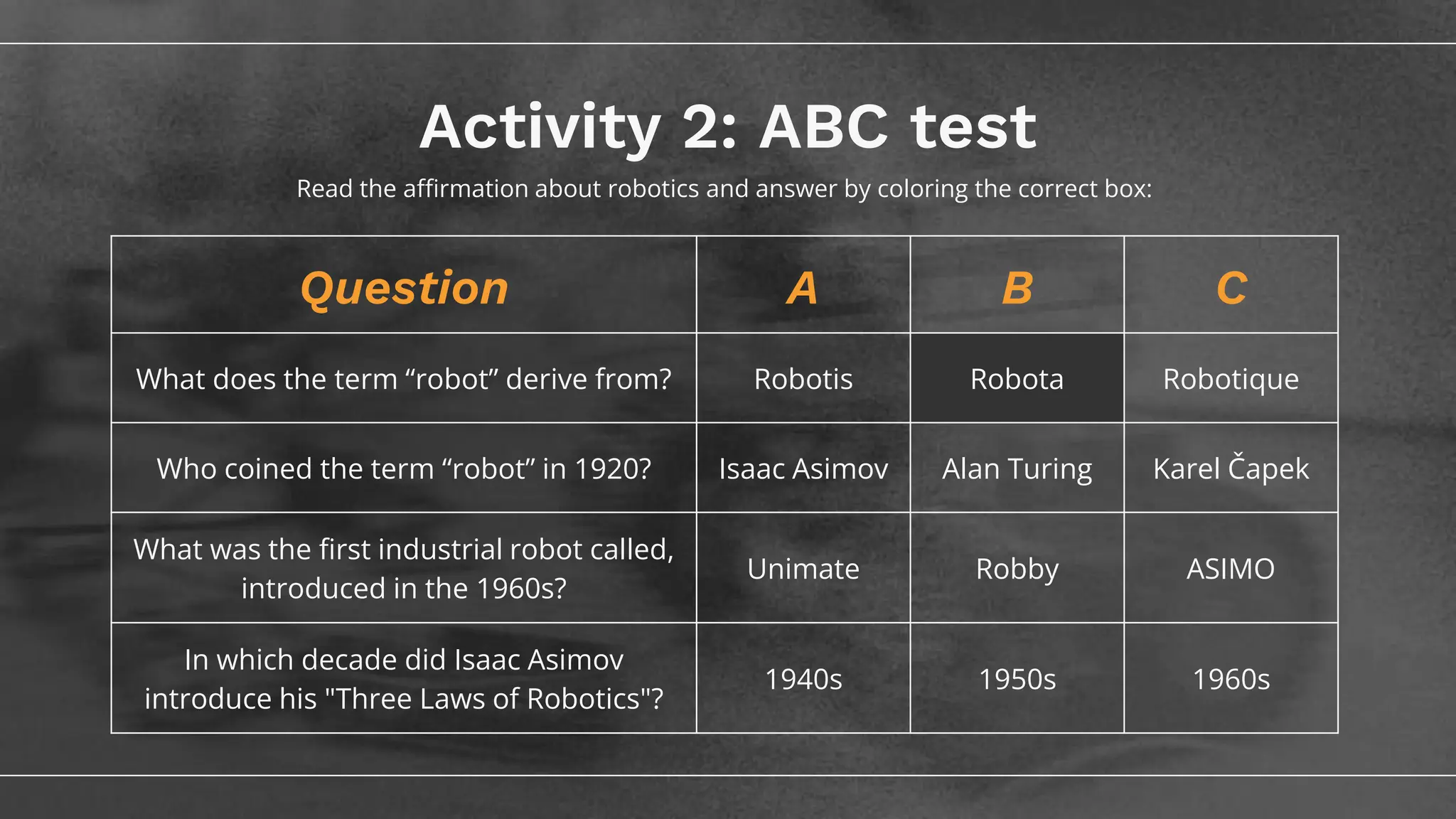 Activity 2: ABC test

Read the affirmation about robotics and answer by coloring the correct box:

| Question | A | B | C |
|---|---|---|---|
| What does the term “robot” derive from? | Robotis | Robota | Robotique |
| Who coined the term “robot” in 1920? | Isaac Asimov | Alan Turing | Karel Čapek |
| What was the first industrial robot called, introduced in the 1960s? | Unimate | Robby | ASIMO |
| In which decade did Isaac Asimov introduce his "Three Laws of Robotics"? | 1940s | 1950s | 1960s |